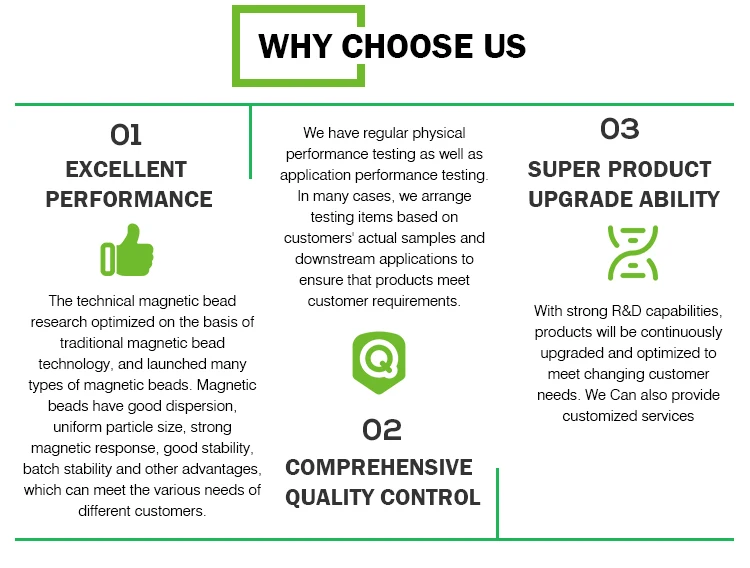 WHY CHOOSE US

01
EXCELLENT PERFORMANCE

The technical magnetic bead research optimized on the basis of traditional magnetic bead technology, and launched many types of magnetic beads. Magnetic beads have good dispersion, uniform particle size, strong magnetic response, good stability, batch stability and other advantages, which can meet the various needs of different customers.

We have regular physical performance testing as well as application performance testing. In many cases, we arrange testing items based on customers' actual samples and downstream applications to ensure that products meet customer requirements.

02
COMPREHENSIVE QUALITY CONTROL

03
SUPER PRODUCT UPGRADE ABILITY

With strong R&D capabilities, products will be continuously upgraded and optimized to meet changing customer needs. We Can also provide customized services